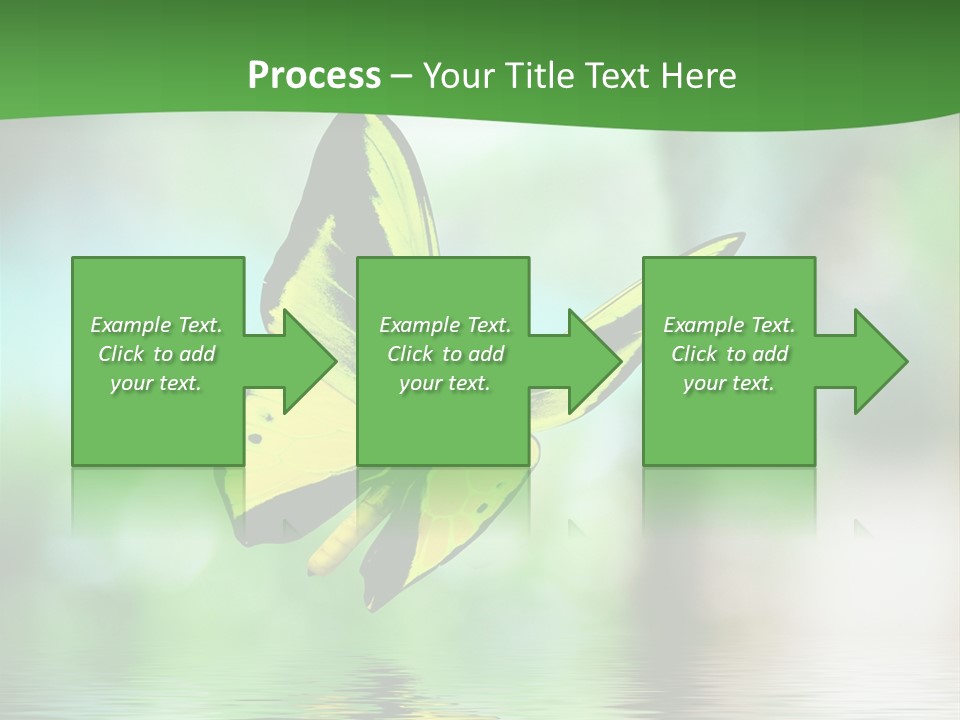 Process – Your Title Text Here

Example Text. Click to add your text.

Example Text. Click to add your text.

Example Text. Click to add your text.